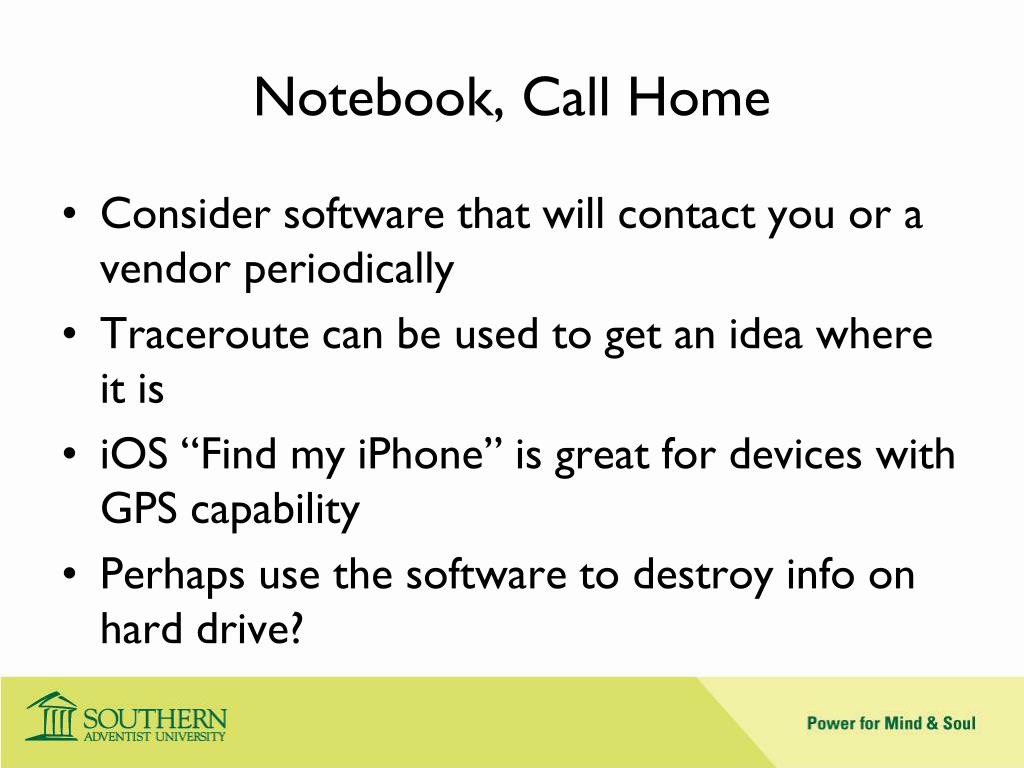 Notebook, Call Home

• Consider software that will contact you or a vendor periodically
• Traceroute can be used to get an idea where it is
• iOS “Find my iPhone” is great for devices with GPS capability
• Perhaps use the software to destroy info on hard drive?

SOUTHERN
ADVENTIST UNIVERSITY

Power for Mind & Soul